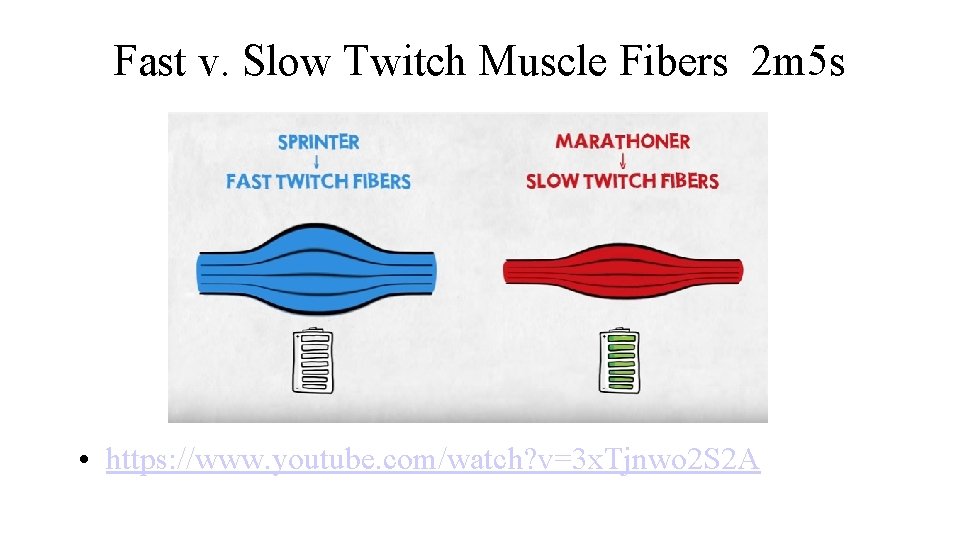 Fast v. Slow Twitch Muscle Fibers 2m5s

SPRINTER
↓
FAST TWITCH FIBERS

MARATHONER
↓
SLOW TWITCH FIBERS

• https://www.youtube.com/watch?v=3xTjnwo2S2A